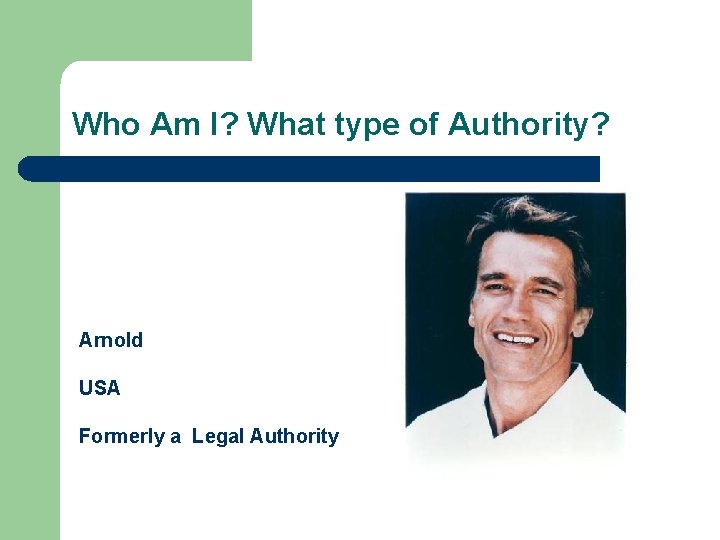 Who Am I? What type of Authority?

Arnold

USA

Formerly a Legal Authority